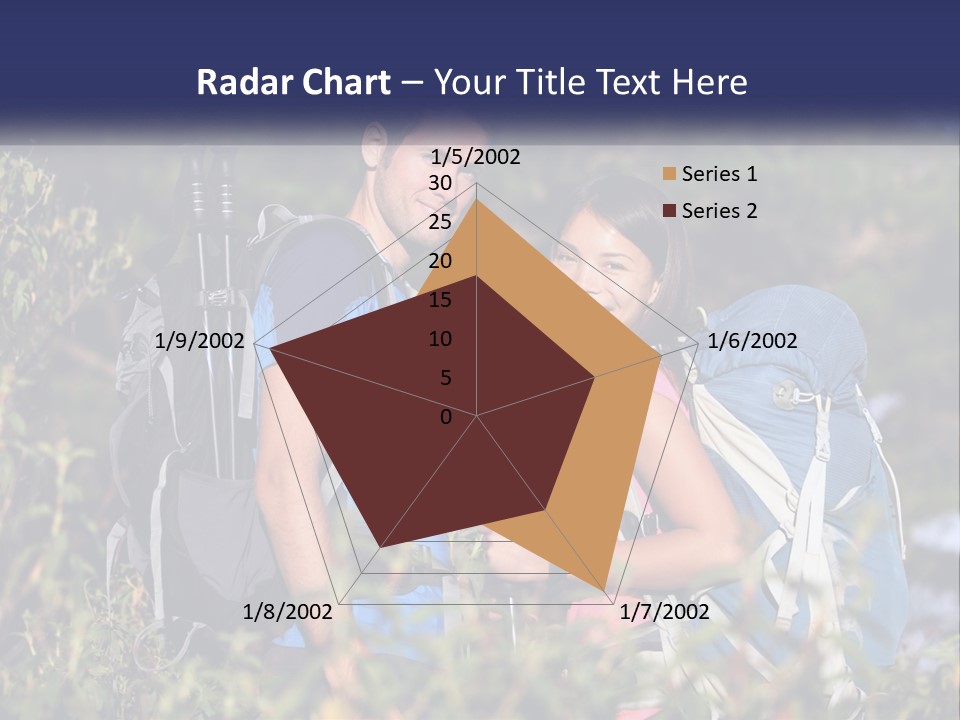 Radar Chart – Your Title Text Here

1/5/2002
30
25
20
15
10
5
0
1/6/2002
1/7/2002
1/8/2002
1/9/2002

Series 1
Series 2